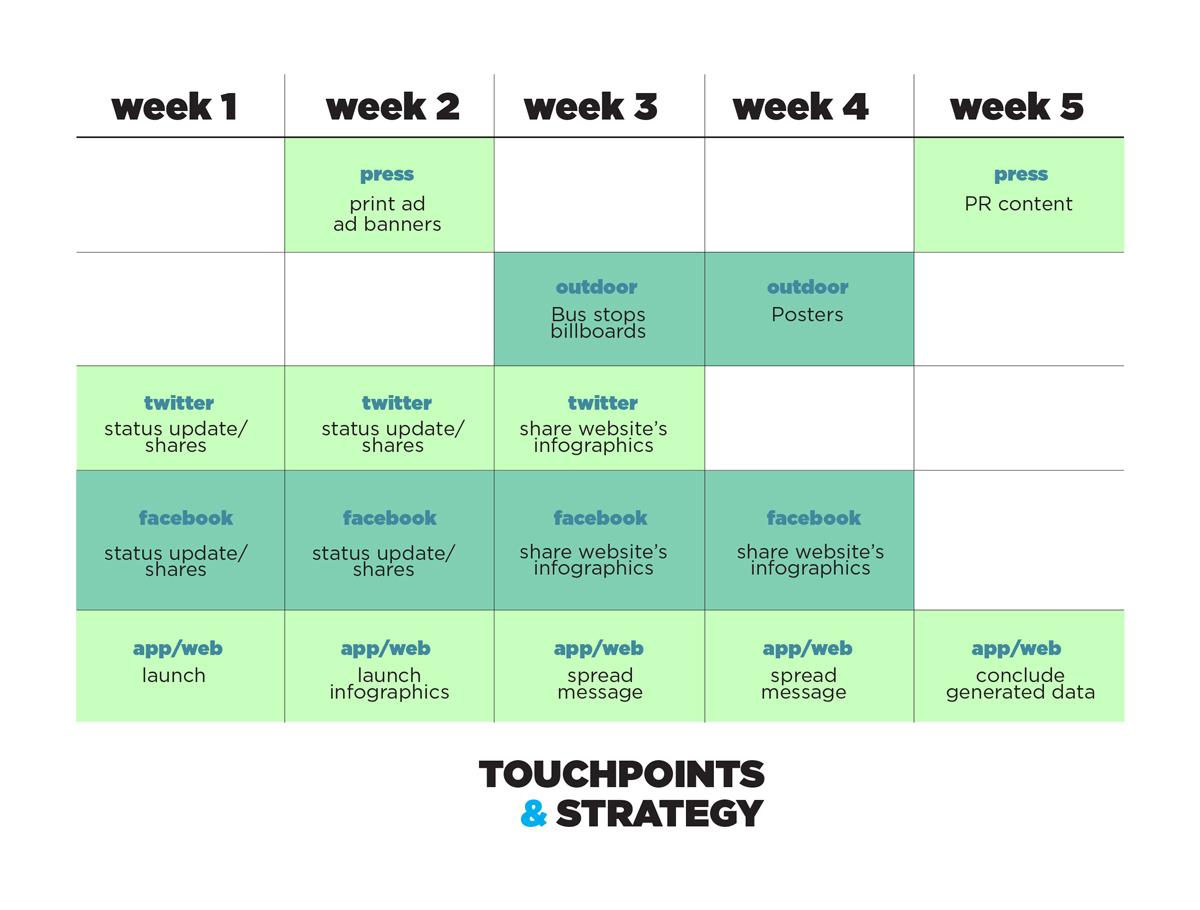 | week 1 | week 2 | week 3 | week 4 | week 5 |
|---|---|---|---|---|
| | press print ad ad banners | | | press PR content |
| | | outdoor Bus stops billboards | outdoor Posters | |
| twitter status update/ shares | twitter status update/ shares | twitter share website's infographics | | |
| facebook status update/ shares | facebook status update/ shares | facebook share website's infographics | facebook share website's infographics | |
| app/web launch | app/web launch infographics | app/web spread message | app/web spread message | app/web conclude generated data |

TOUCHPOINTS
& STRATEGY